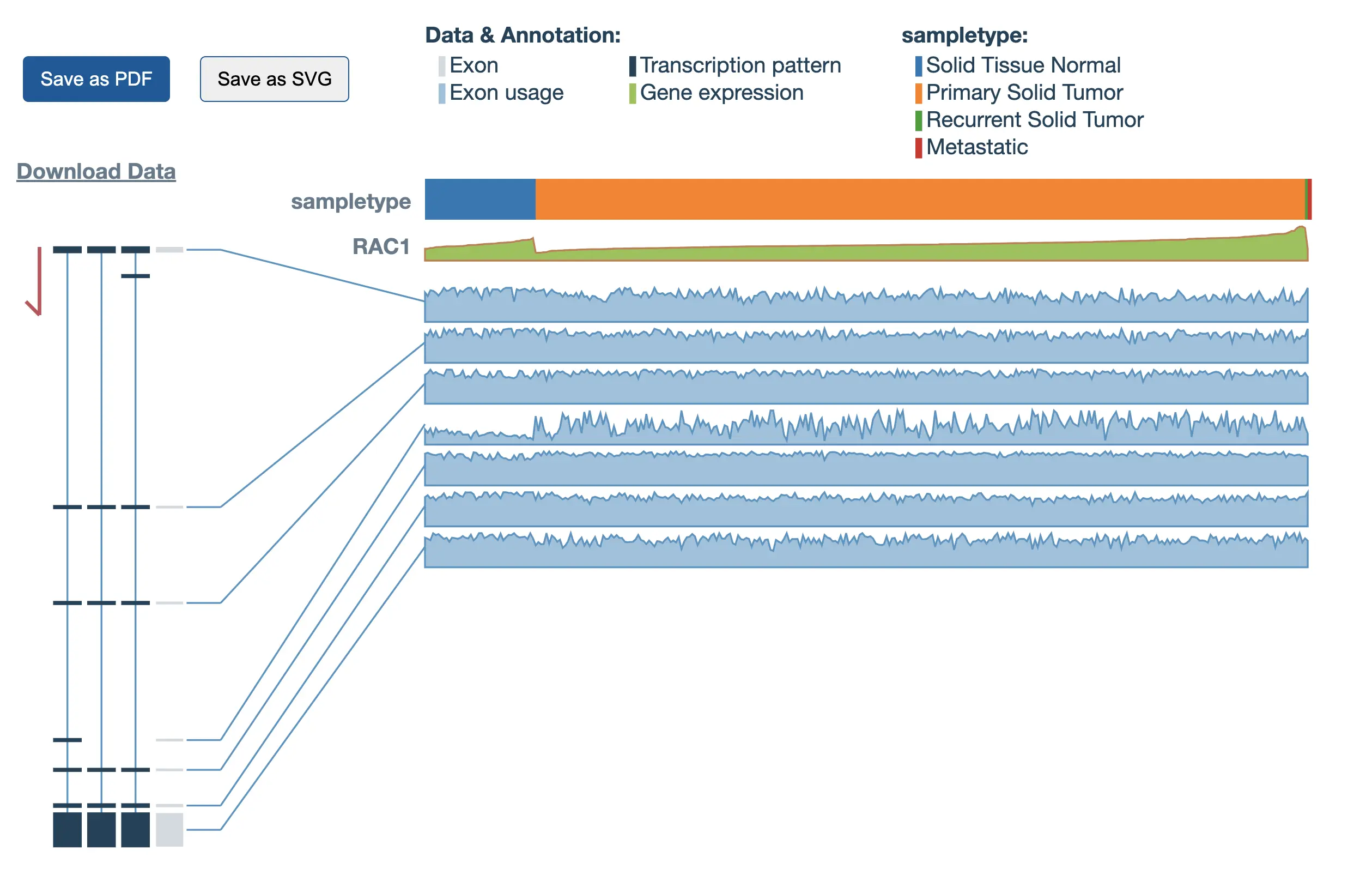 Save as PDF

Save as SVG

Data & Annotation:
Exon
Exon usage
Transcription pattern
Gene expression

sampletype:
Solid Tissue Normal
Primary Solid Tumor
Recurrent Solid Tumor
Metastatic

Download Data

sampletype

RAC1